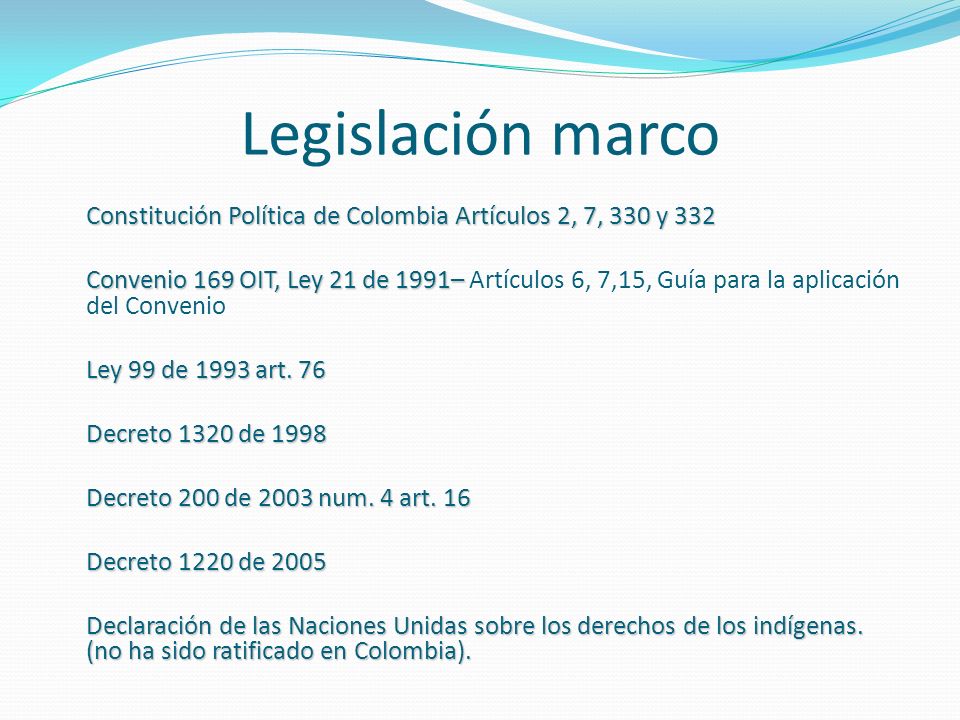 Legislación marco

Constitución Política de Colombia Artículos 2, 7, 330 y 332

Convenio 169 OIT, Ley 21 de 1991– Artículos 6, 7,15, Guía para la aplicación del Convenio

Ley 99 de 1993 art. 76

Decreto 1320 de 1998

Decreto 200 de 2003 num. 4 art. 16

Decreto 1220 de 2005

Declaración de las Naciones Unidas sobre los derechos de los indígenas. (no ha sido ratificado en Colombia).